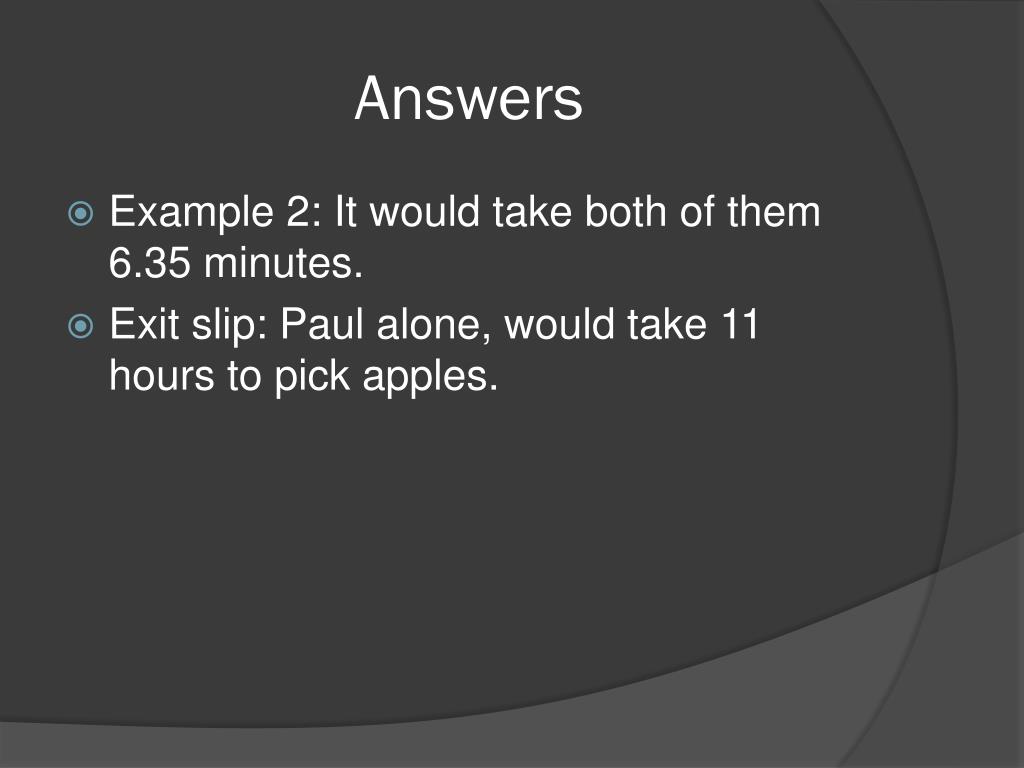 Answers

Example 2: It would take both of them 6.35 minutes.

Exit slip: Paul alone, would take 11 hours to pick apples.